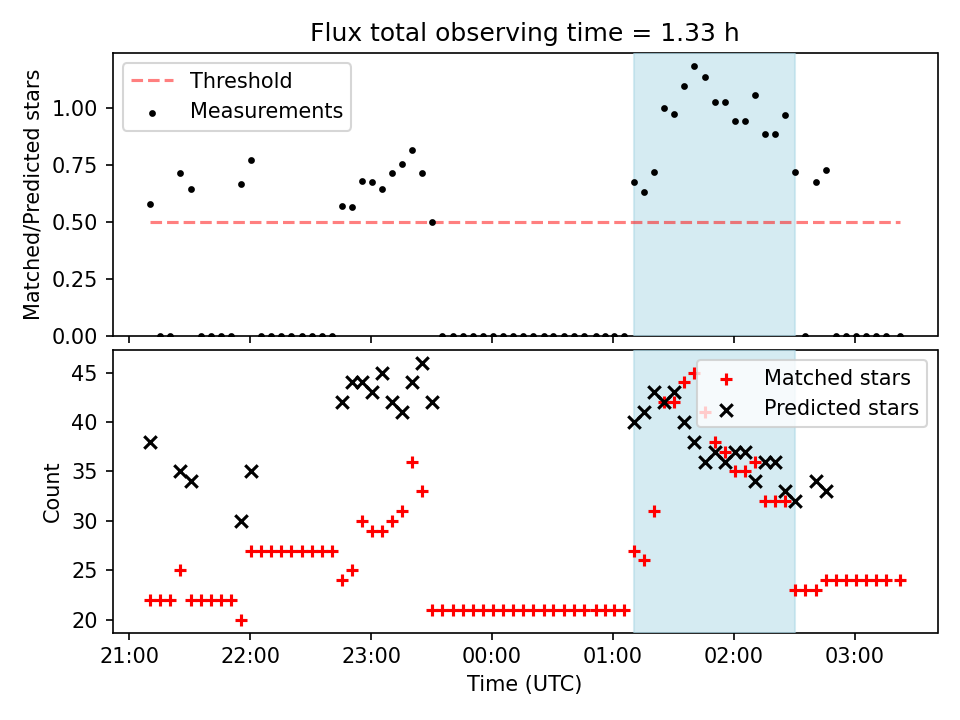 Flux total observing time = 1.33 h

Threshold
Measurements

Matched/Predicted stars

1.00
0.75
0.50
0.25
0.00

Matched stars
Predicted stars

Count

45
40
35
30
25
20

21:00
22:00
23:00
00:00
01:00
02:00
03:00

Time (UTC)